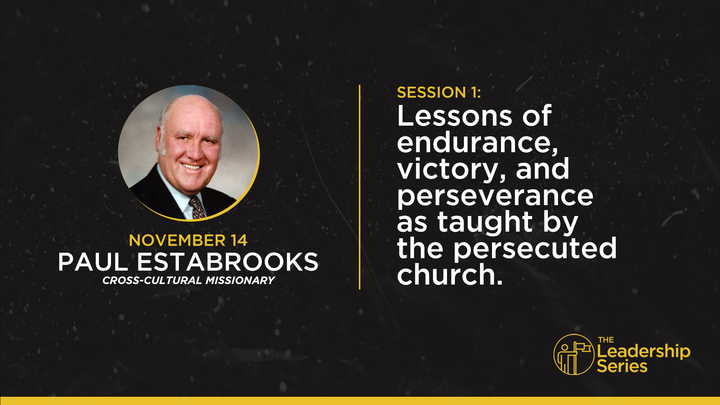 NOVEMBER 14
PAUL ESTABROOKS
CROSS-CULTURAL MISSIONARY

SESSION 1:
Lessons of endurance, victory, and perseverance as taught by the persecuted church.

THE Leadership Series